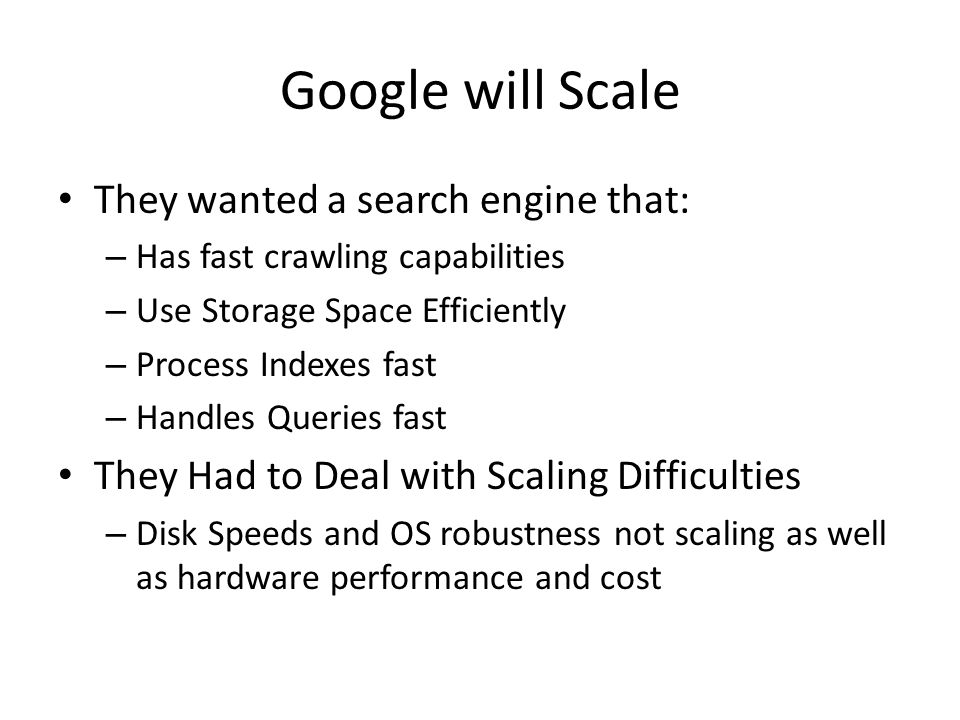 Google will Scale

• They wanted a search engine that:
– Has fast crawling capabilities
– Use Storage Space Efficiently
– Process Indexes fast
– Handles Queries fast

• They Had to Deal with Scaling Difficulties
– Disk Speeds and OS robustness not scaling as well as hardware performance and cost